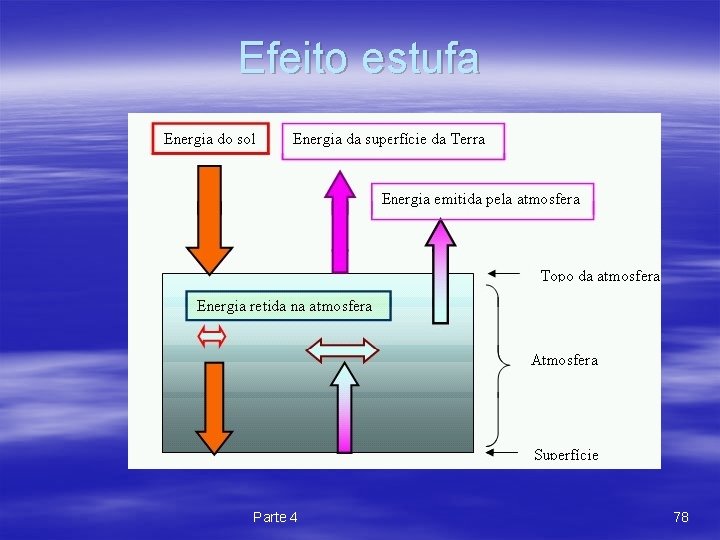 Efeito estufa

Energia do sol

Energia da superfície da Terra

Energia emitida pela atmosfera

Topo da atmosfera

Energia retida na atmosfera

Atmosfera

Superfície

Parte 4

78